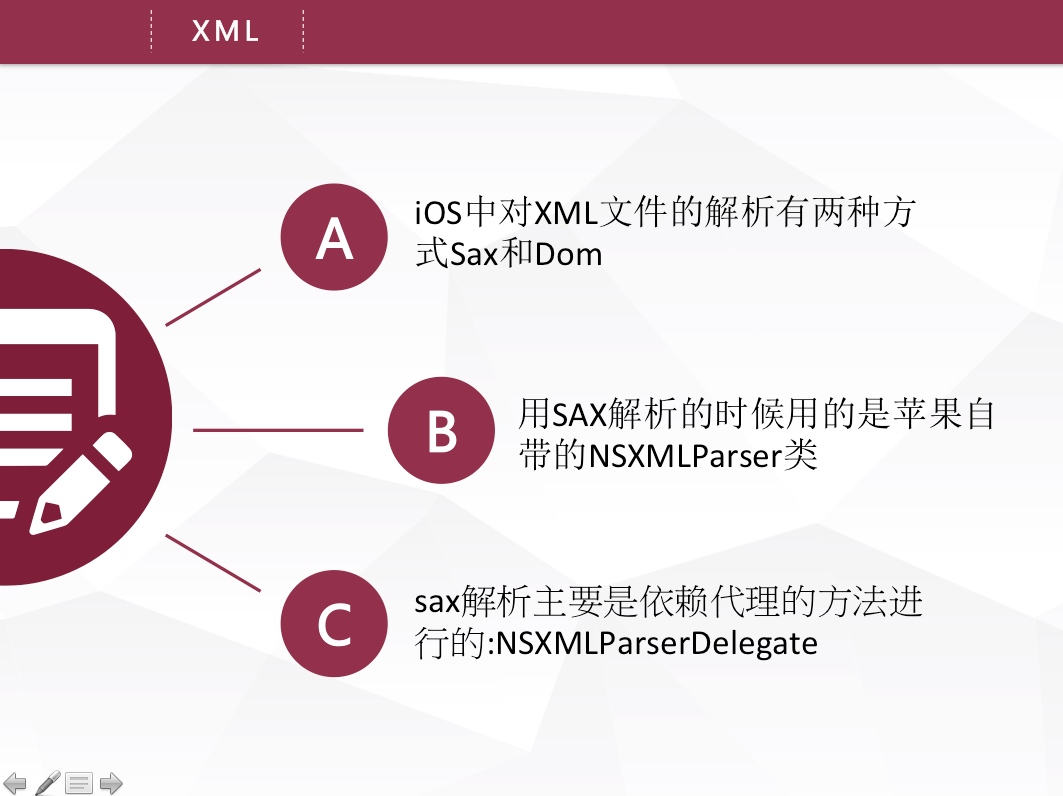 XML

A

iOS中对XML文件的解析有两种方式Sax和Dom

B

用SAX解析的时候用的是苹果自带的NSXMLParser类

C

sax解析主要是依赖代理的方法进行的:NSXMLParserDelegate